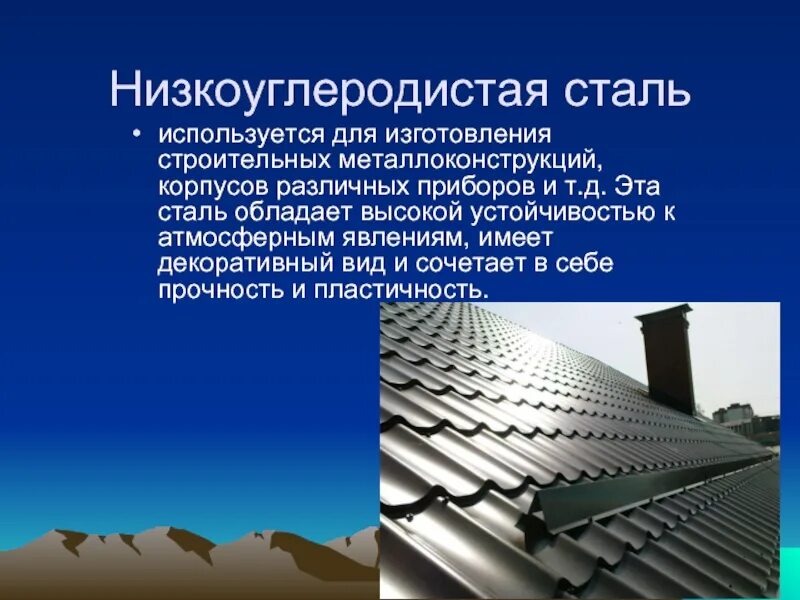 Низкоуглеродистая сталь

• используется для изготовления строительных металлоконструкций, корпусов различных приборов и т.д. Эта сталь обладает высокой устойчивостью к атмосферным явлениям, имеет декоративный вид и сочетает в себе прочность и пластичность.